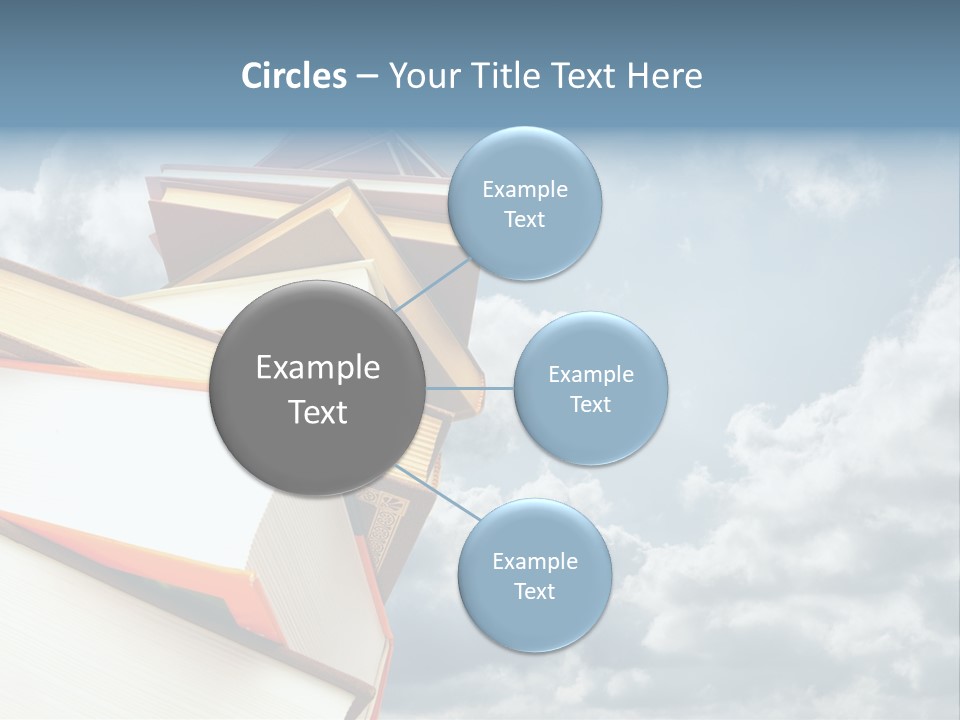 Circles – Your Title Text Here

Example Text

Example Text

Example Text

Example Text